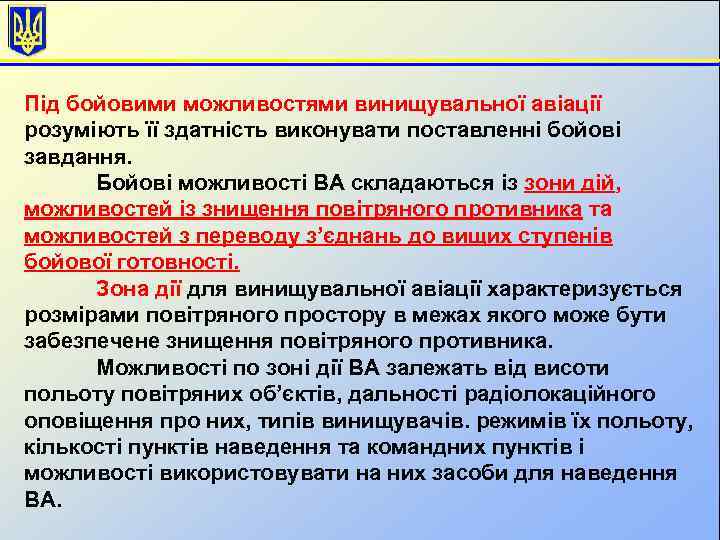 Під бойовими можливостями винищувальної авіації розуміють її здатність виконувати поставленні бойові завдання.

Бойові можливості ВА складаються із зони дій, можливостей із знищення повітряного противника та можливостей з переводу з'єднань до вищих ступенів бойової готовності.

Зона дії для винищувальної авіації характеризується розмірами повітряного простору в межах якого може бути забезпечене знищення повітряного противника.

Можливості по зоні дії ВА залежать від висоти польоту повітряних об'єктів, дальності радіолокаційного оповіщення про них, типів винищувачів. режимів їх польоту, кількості пунктів наведення та командних пунктів і можливості використовувати на них засоби для наведення ВА.